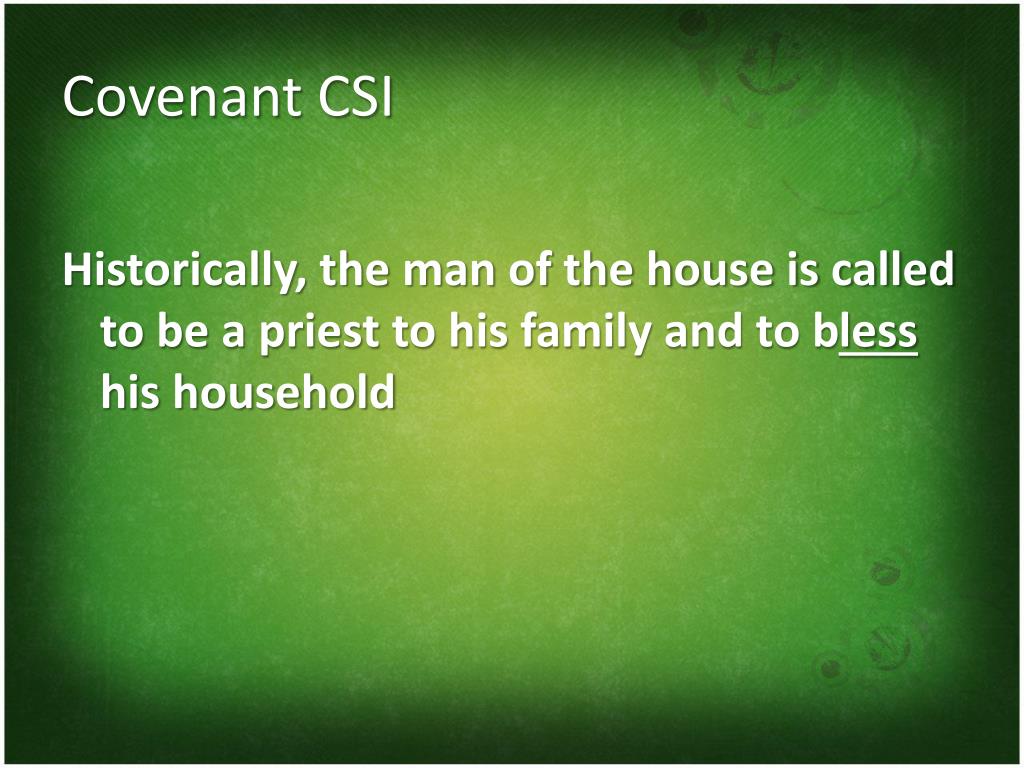 Covenant CSI

Historically, the man of the house is called to be a priest to his family and to bless his household